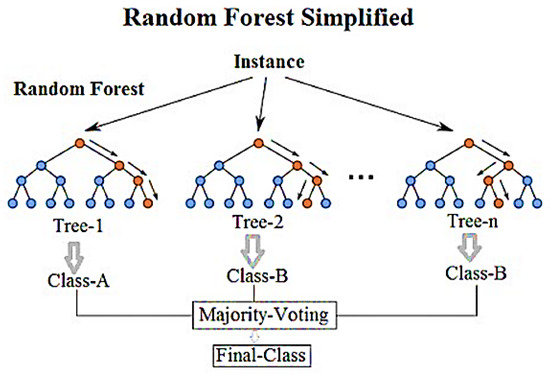 Random Forest Simplified

Instance

Random Forest

...

Tree-1

Tree-2

Tree-n

Class-A

Class-B

Class-B

Majority-Voting

Final-Class